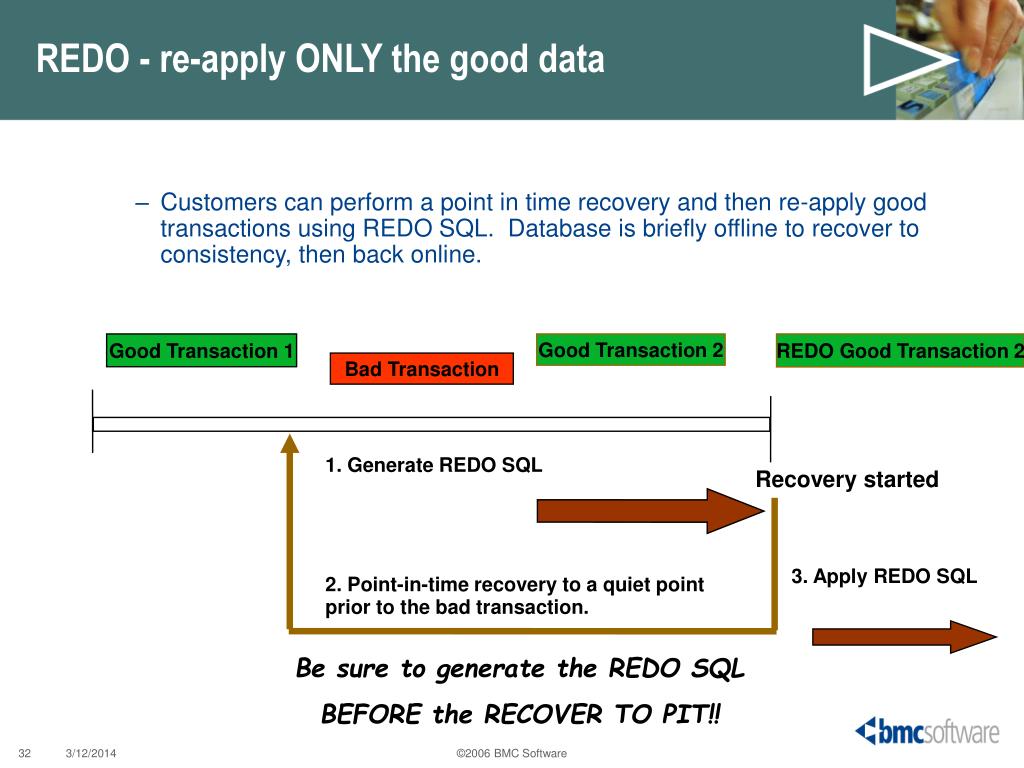 REDO - re-apply ONLY the good data

– Customers can perform a point in time recovery and then re-apply good transactions using REDO SQL. Database is briefly offline to recover to consistency, then back online.

Good Transaction 1

Bad Transaction

Good Transaction 2

REDO Good Transaction 2

1. Generate REDO SQL

Recovery started

2. Point-in-time recovery to a quiet point prior to the bad transaction.

3. Apply REDO SQL

Be sure to generate the REDO SQL BEFORE the RECOVER TO PIT!!

32 3/12/2014 ©2006 BMC Software

bmcsoftware